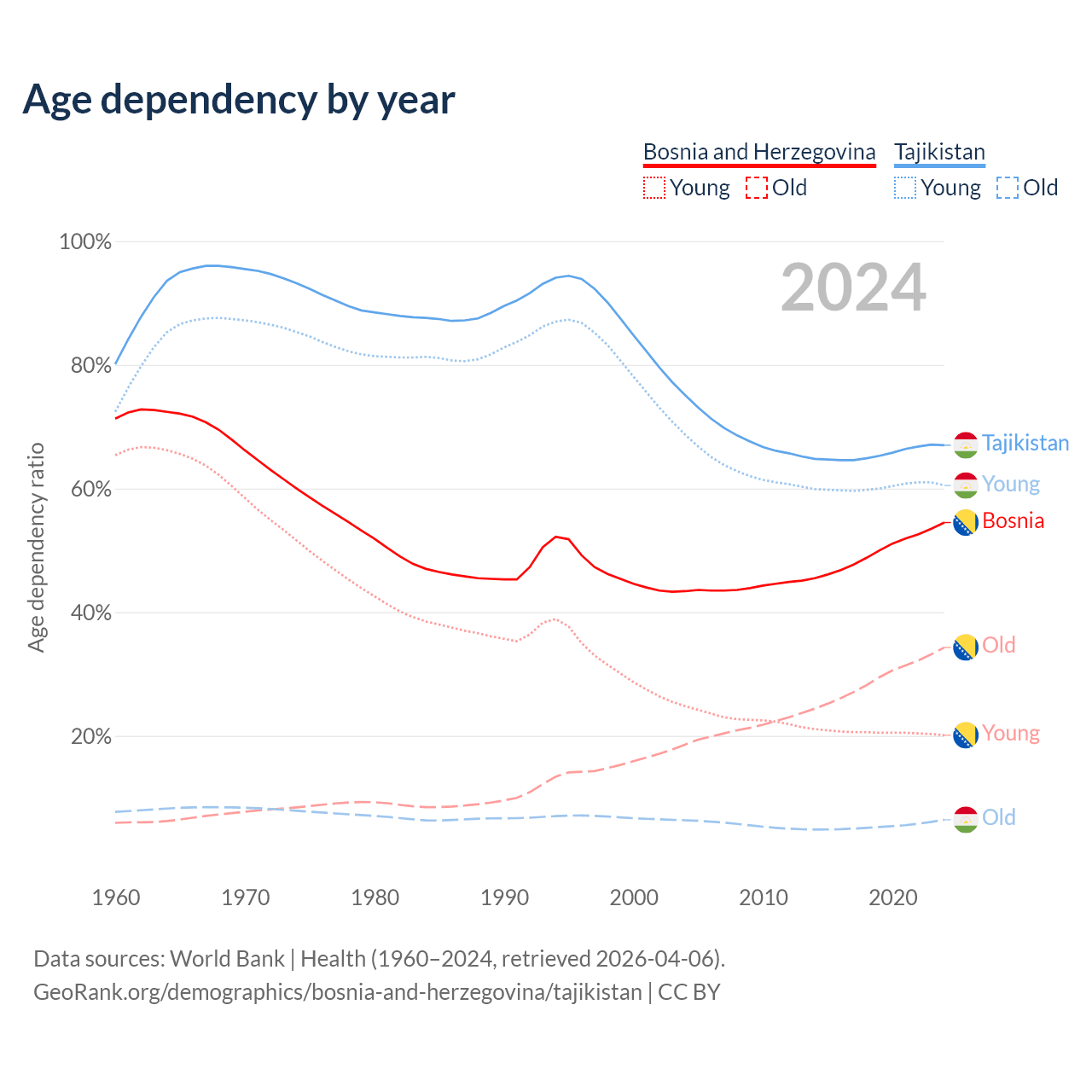 Age dependency by year

Bosnia and Herzegovina
Young Old
Tajikistan
Young Old

2024

100%
80%
60%
40%
20%

Age dependency ratio

Tajikistan
Young
Bosnia
Old
Young
Old

1960
1970
1980
1990
2000
2010
2020

Data sources: World Bank | Health (1960–2024, retrieved 2026-04-06).
GeoRank.org/demographics/bosnia-and-herzegovina/tajikistan | CC BY